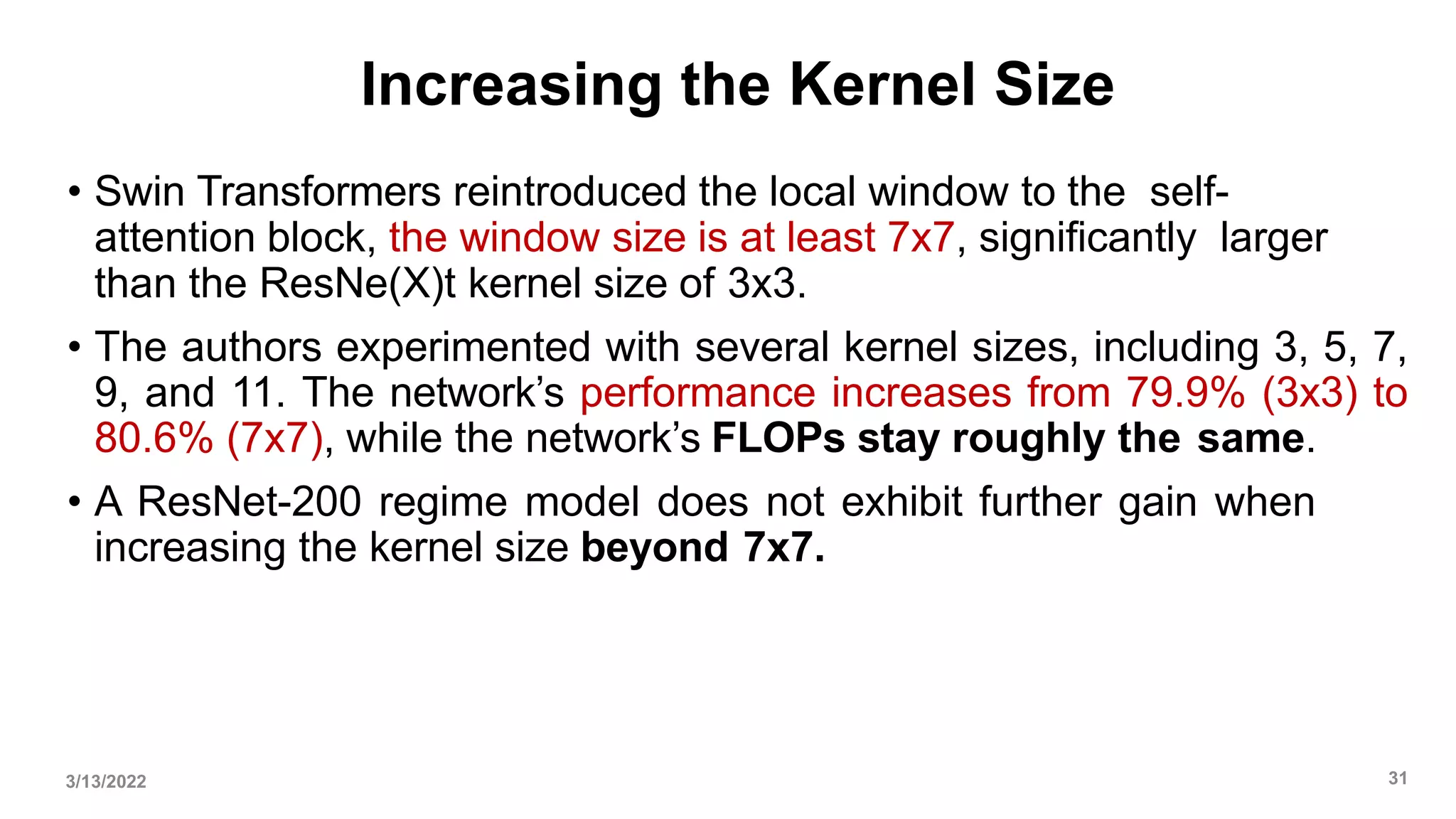 Increasing the Kernel Size

• Swin Transformers reintroduced the local window to the self-attention block, the window size is at least 7x7, significantly larger than the ResNe(X)t kernel size of 3x3.

• The authors experimented with several kernel sizes, including 3, 5, 7, 9, and 11. The network's performance increases from 79.9% (3x3) to 80.6% (7x7), while the network's FLOPs stay roughly the same.

• A ResNet-200 regime model does not exhibit further gain when increasing the kernel size beyond 7x7.

3/13/2022

31